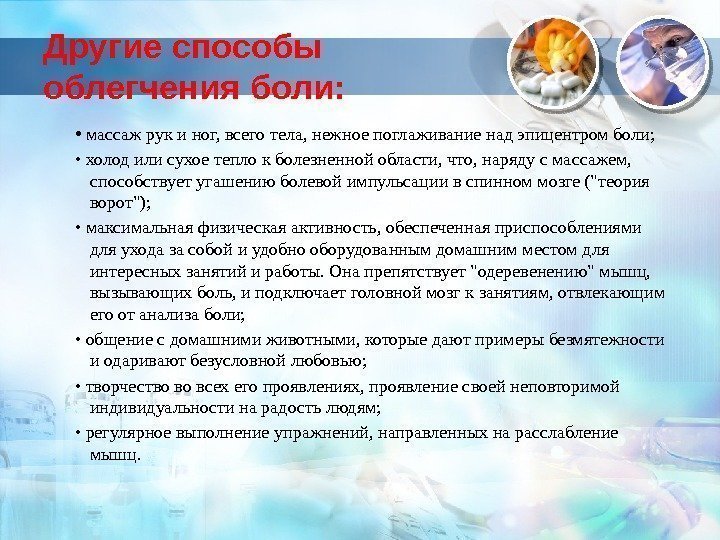 Другие способы облегчения боли:

• массаж рук и ног, всего тела, нежное поглаживание над эпицентром боли;

• холод или сухое тепло к болезненной области, что, наряду с массажем, способствует угашению болевой импульсации в спинном мозге ("теория ворот");

• максимальная физическая активность, обеспеченная приспособлениями для ухода за собой и удобно оборудованным домашним местом для интересных занятий и работы. Она препятствует "одеревенению" мышц, вызывающих боль, и подключает головной мозг к занятиям, отвлекающим его от анализа боли;

• общение с домашними животными, которые дают примеры безмятежности и одаривают безусловной любовью;

• творчество во всех его проявлениях, проявление своей неповторимой индивидуальности на радость людям;

• регулярное выполнение упражнений, направленных на расслабление мышц.